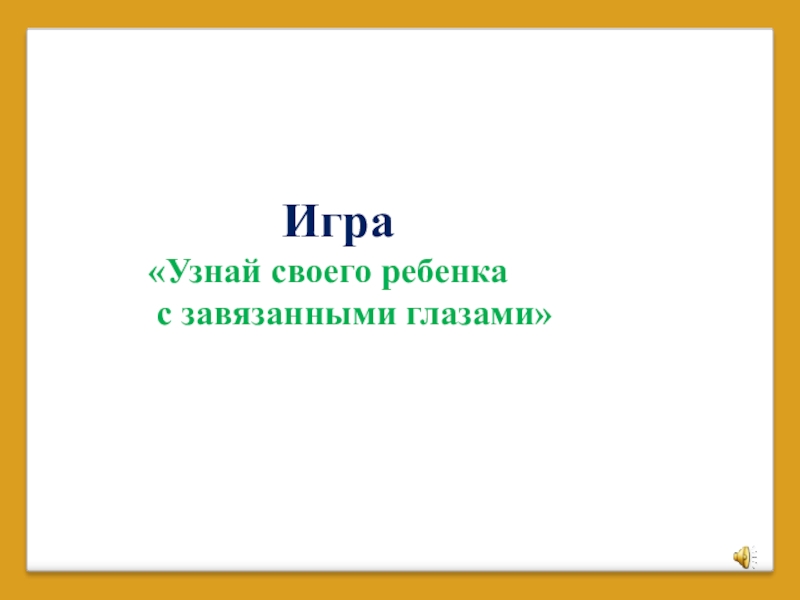 Игра

«Узнай своего ребенка с завязанными глазами»